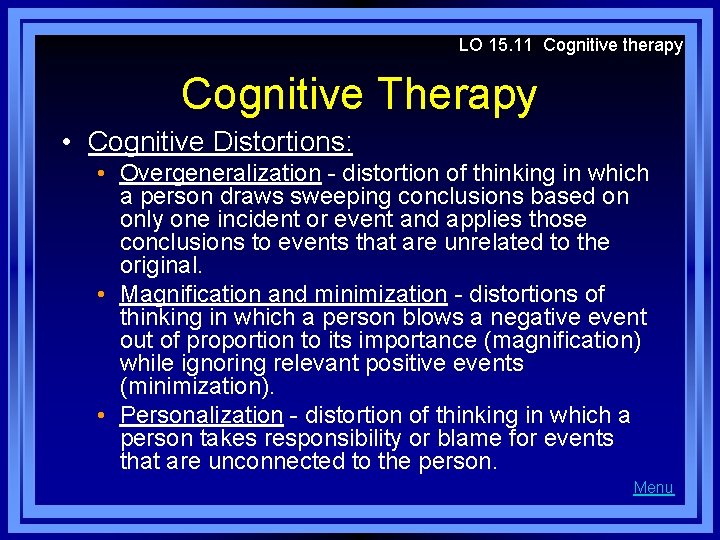 LO 15.11 Cognitive therapy

Cognitive Therapy

• Cognitive Distortions:

• Overgeneralization - distortion of thinking in which a person draws sweeping conclusions based on only one incident or event and applies those conclusions to events that are unrelated to the original.

• Magnification and minimization - distortions of thinking in which a person blows a negative event out of proportion to its importance (magnification) while ignoring relevant positive events (minimization).

• Personalization - distortion of thinking in which a person takes responsibility or blame for events that are unconnected to the person.

Menu